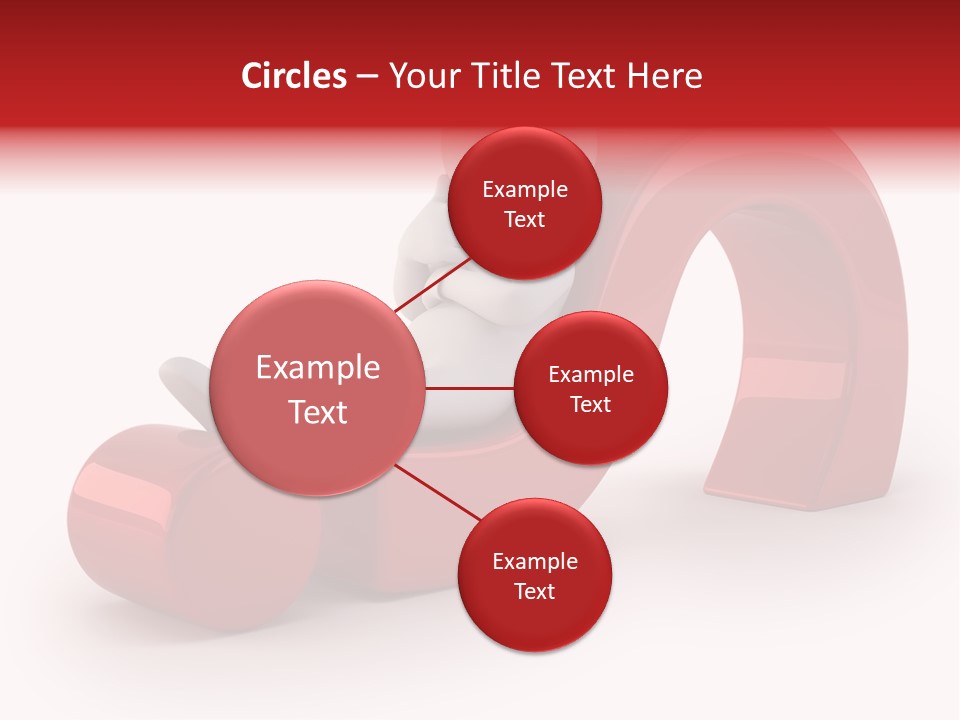 Circles – Your Title Text Here

Example Text

Example Text

Example Text

Example Text